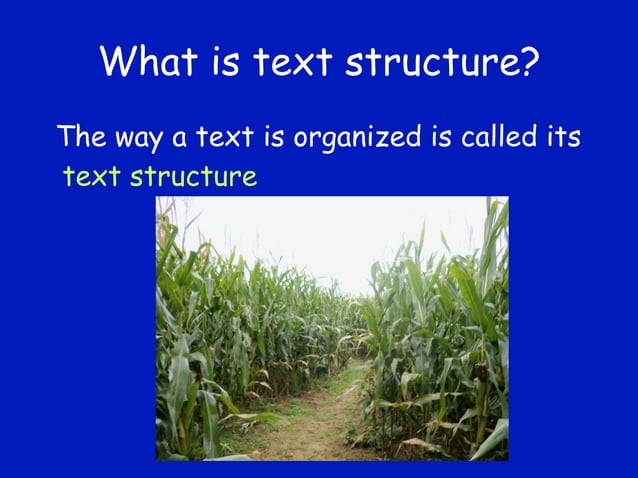 What is text structure?

The way a text is organized is called its text structure